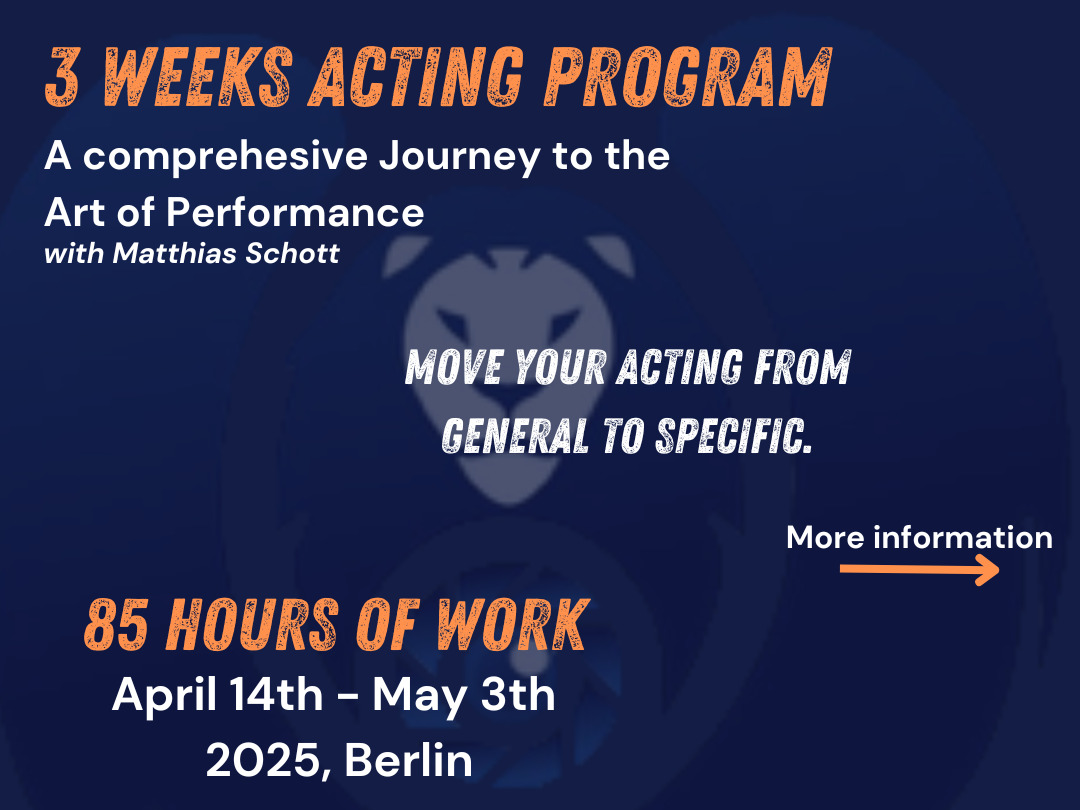 3 WEEKS ACTING PROGRAM

A comprehesive Journey to the Art of Performance
with Matthias Schott

MOVE YOUR ACTING FROM GENERAL TO SPECIFIC.

More information

85 HOURS OF WORK

April 14th - May 3th
2025, Berlin